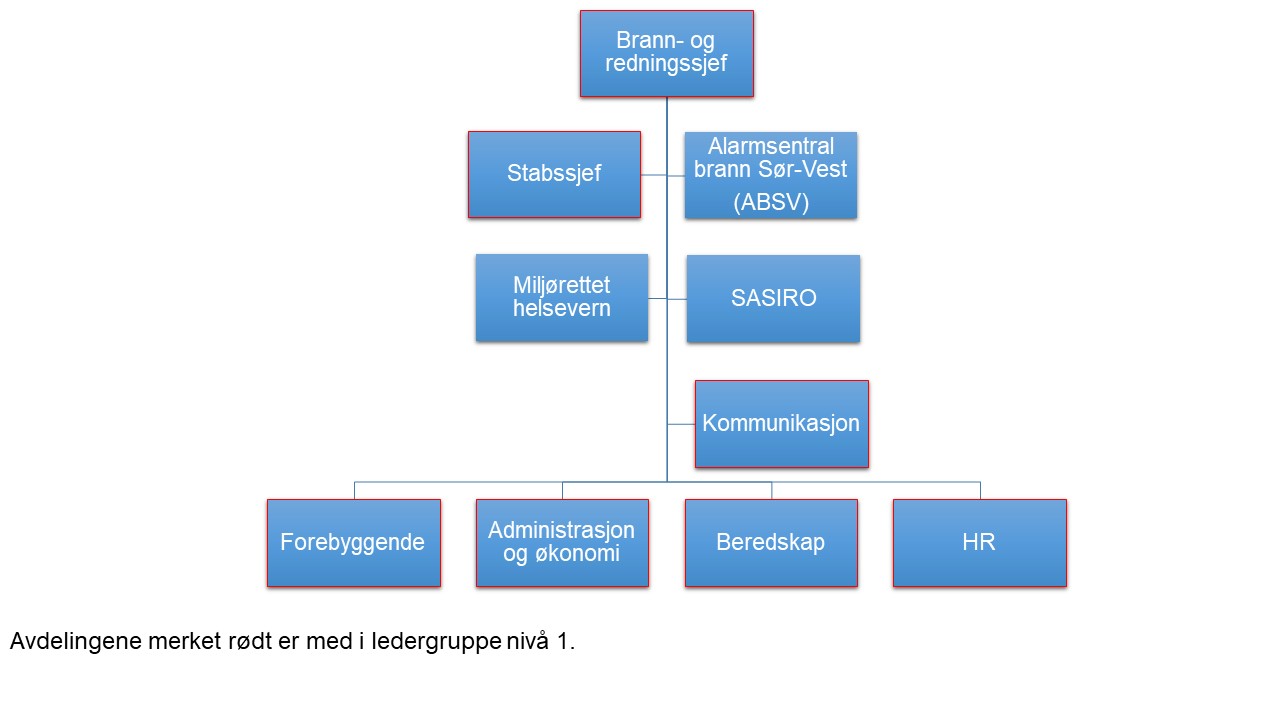 Brann- og redningssjef

Stabssjef

Alarmsentral brann Sør-Vest (ABSV)

Miljørettet helsevern

SASIRO

Kommunikasjon

Forebyggende

Administrasjon og økonomi

Beredskap

HR

Avdelingene merket rødt er med i ledergruppe nivå 1.